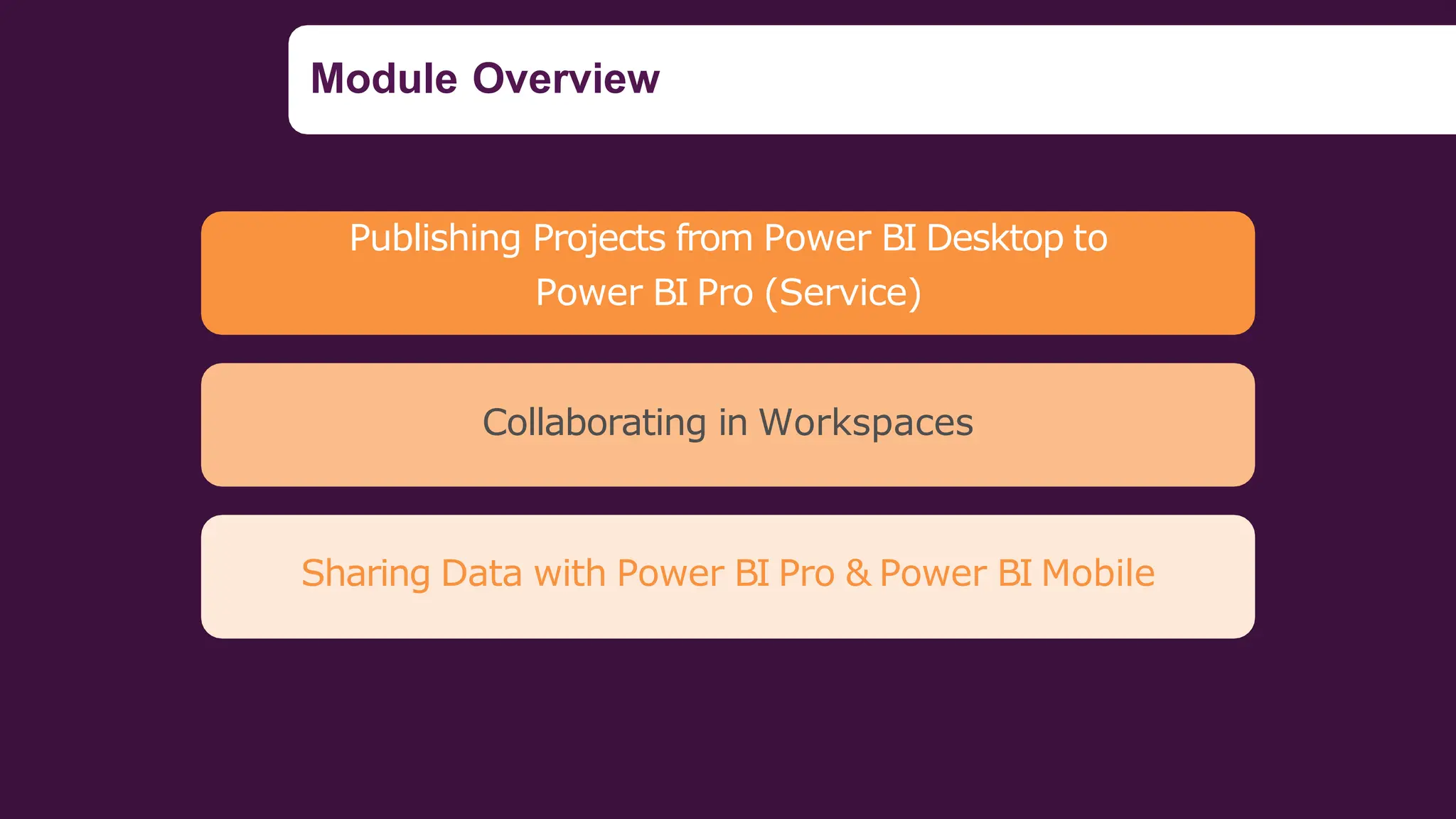 Module Overview

Publishing Projects from Power BI Desktop to Power BI Pro (Service)

Collaborating in Workspaces

Sharing Data with Power BI Pro & Power BI Mobile